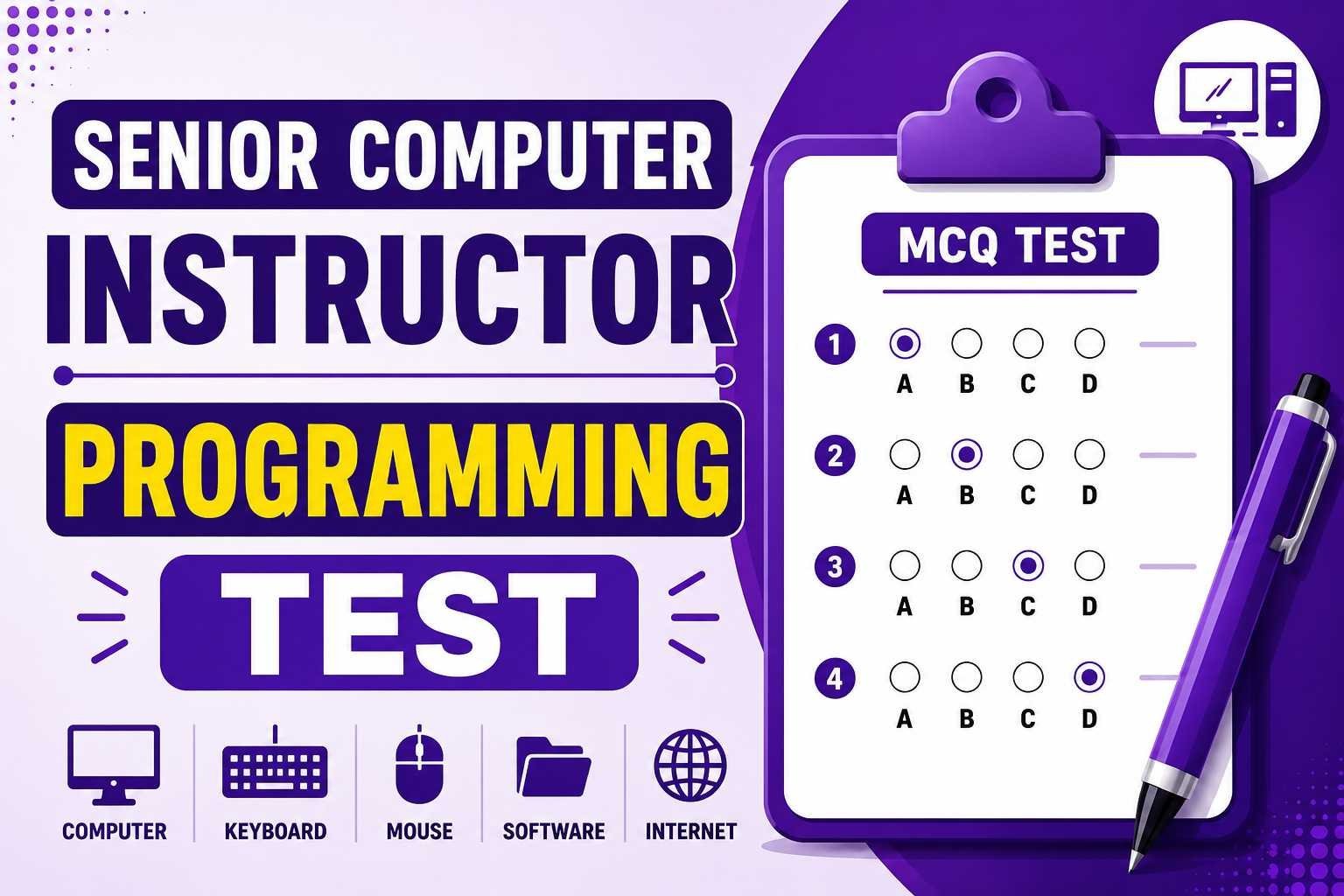 SENIOR COMPUTER
INSTRUCTOR
PROGRAMMING
TEST

COMPUTER
KEYBOARD
MOUSE
SOFTWARE
INTERNET

MCQ TEST

1
A B C D

2
A B C D

3
A B C D

4
A B C D